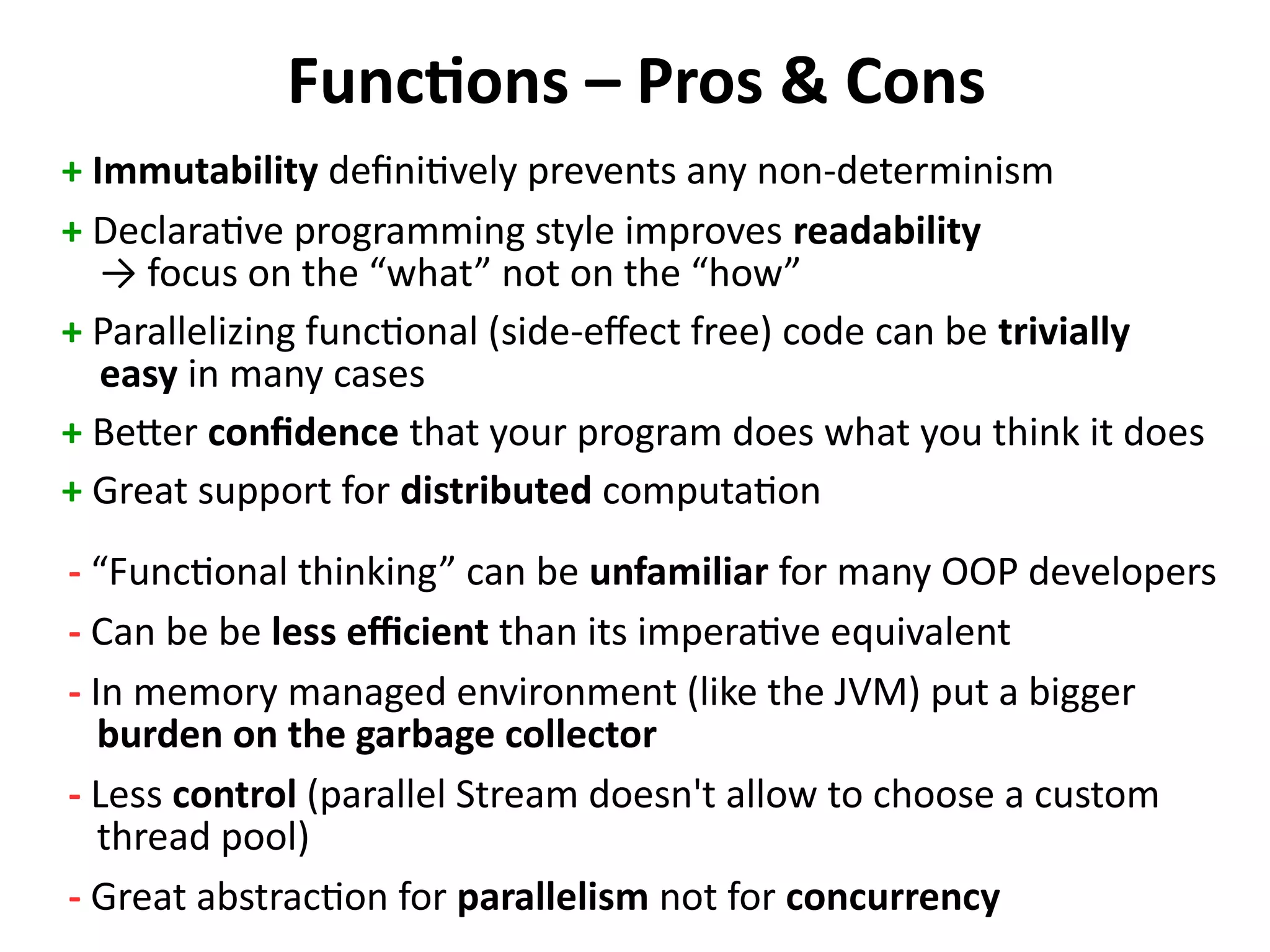 Functions – Pros & Cons

+ Immutability definitively prevents any non-determinism

+ Declarative programming style improves readability
→ focus on the “what” not on the “how”

+ Parallelizing functional (side-effect free) code can be trivially easy in many cases

+ Better confidence that your program does what you think it does

+ Great support for distributed computation

- “Functional thinking” can be unfamiliar for many OOP developers

- Can be be less efficient than its imperative equivalent

- In memory managed environment (like the JVM) put a bigger burden on the garbage collector

- Less control (parallel Stream doesn't allow to choose a custom thread pool)

- Great abstraction for parallelism not for concurrency